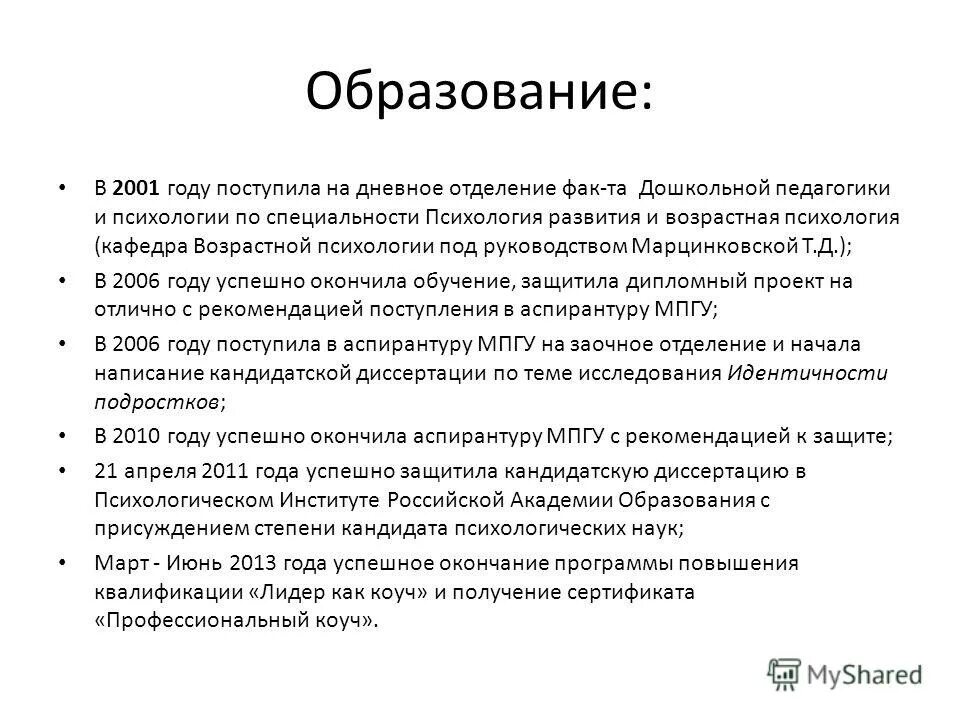 Образование:

• В 2001 году поступила на дневное отделение фак-та Дошкольной педагогики и психологии по специальности Психология развития и возрастная психология (кафедра Возрастной психологии под руководством Марцинковской Т.Д.);

• В 2006 году успешно окончила обучение, защитила дипломный проект на отлично с рекомендацией поступления в аспирантуру МПГУ;

• В 2006 году поступила в аспирантуру МПГУ на заочное отделение и начала написание кандидатской диссертации по теме исследования Идентичности подростков;

• В 2010 году успешно окончила аспирантуру МПГУ с рекомендацией к защите;

• 21 апреля 2011 года успешно защитила кандидатскую диссертацию в Психологическом Институте Российской Академии Образования с присуждением степени кандидата психологических наук;

• Март - Июнь 2013 года успешное окончание программы повышения квалификации «Лидер как коуч» и получение сертификата «Профессиональный коуч».

MyShared